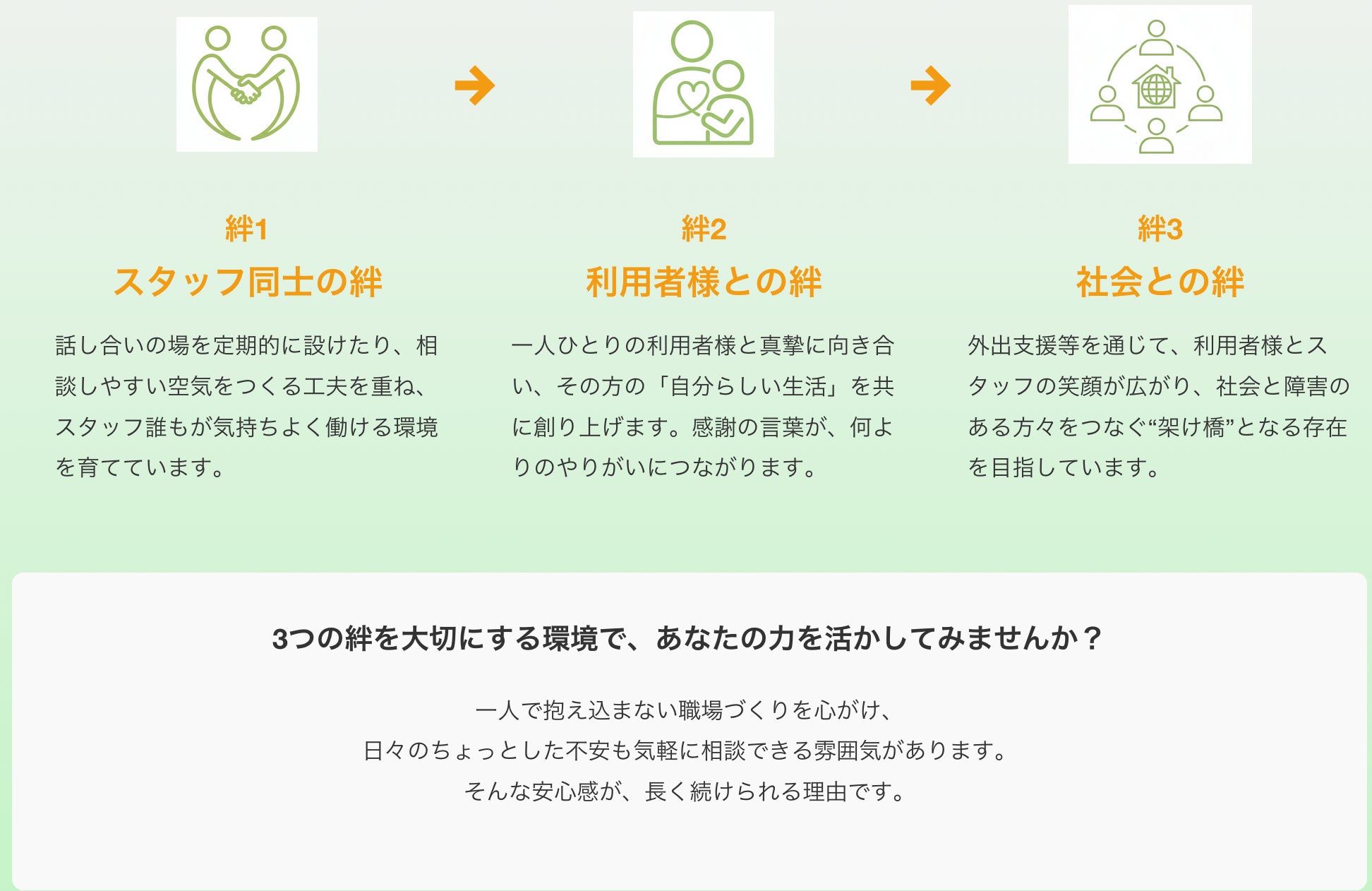 絆1
スタッフ同士の絆

話し合いの場を定期的に設けたり、相談しやすい空気をつくる工夫を重ね、スタッフ誰もが気持ちよく働ける環境を育てています。

絆2
利用者様との絆

一人ひとりの利用者様と真摯に向き合い、その方の「自分らしい生活」を共に創り上げます。感謝の言葉が、何よりのやりがいにつながります。

絆3
社会との絆

外出支援等を通じて、利用者様とスタッフの笑顔が広がり、社会と障害のある方々をつなぐ“架け橋”となる存在を目指しています。

3つの絆を大切にする環境で、あなたの力を活かしてみませんか？

一人で抱え込まない職場づくりを心がけ、
日々のちょっとした不安も気軽に相談できる雰囲気があります。
そんな安心感が、長く続けられる理由です。